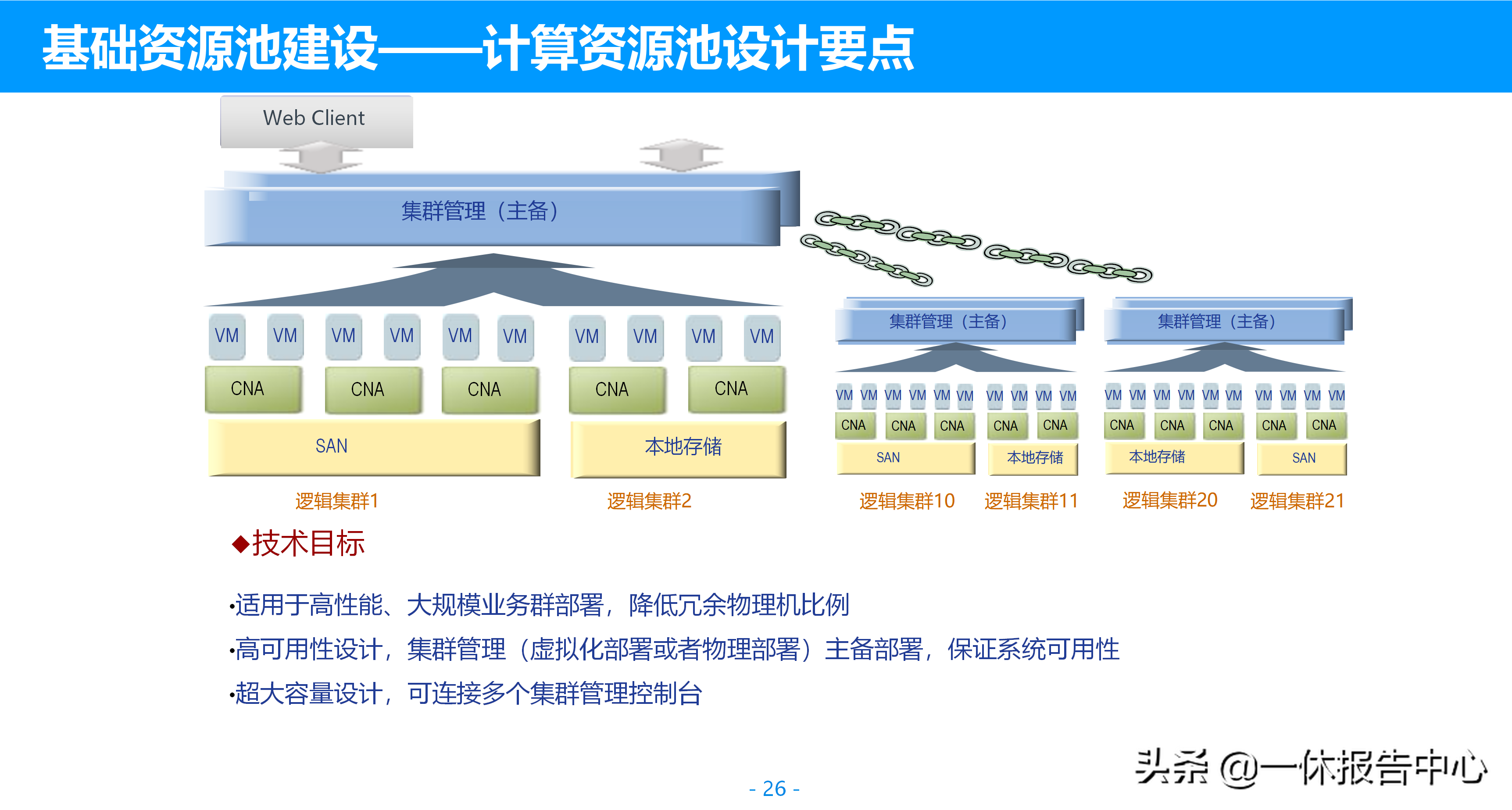 基础资源池建设——计算资源池设计要点

Web Client

集群管理（主备）

VM VM VM VM VM VM VM VM VM VM

CNA CNA CNA CNA CNA

SAN 本地存储

逻辑集群1 逻辑集群2

集群管理（主备）

VM VM VM VM VM VM VM VM VM VM

CNA CNA CNA CNA CNA

SAN 本地存储

逻辑集群10 逻辑集群11

集群管理（主备）

VM VM VM VM VM VM VM VM VM VM

CNA CNA CNA CNA CNA

本地存储 SAN

逻辑集群20 逻辑集群21

◆技术目标

•适用于高性能、大规模业务群部署，降低冗余物理机比例

•高可用性设计，集群管理（虚拟化部署或者物理部署）主备部署，保证系统可用性

•超大容量设计，可连接多个集群管理控制台

- 26 -

头条 @一休报告中心